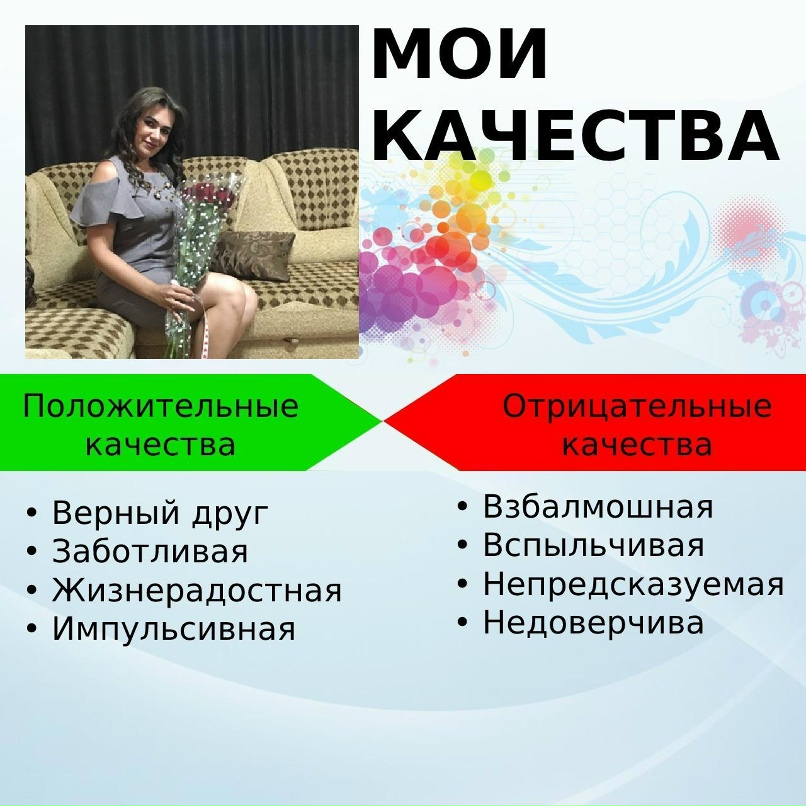 МОИ КАЧЕСТВА

Положительные качества

• Верный друг
• Заботливая
• Жизнерадостная
• Импульсивная

Отрицательные качества

• Взбалмошная
• Вспыльчивая
• Непредсказуемая
• Недоверчива